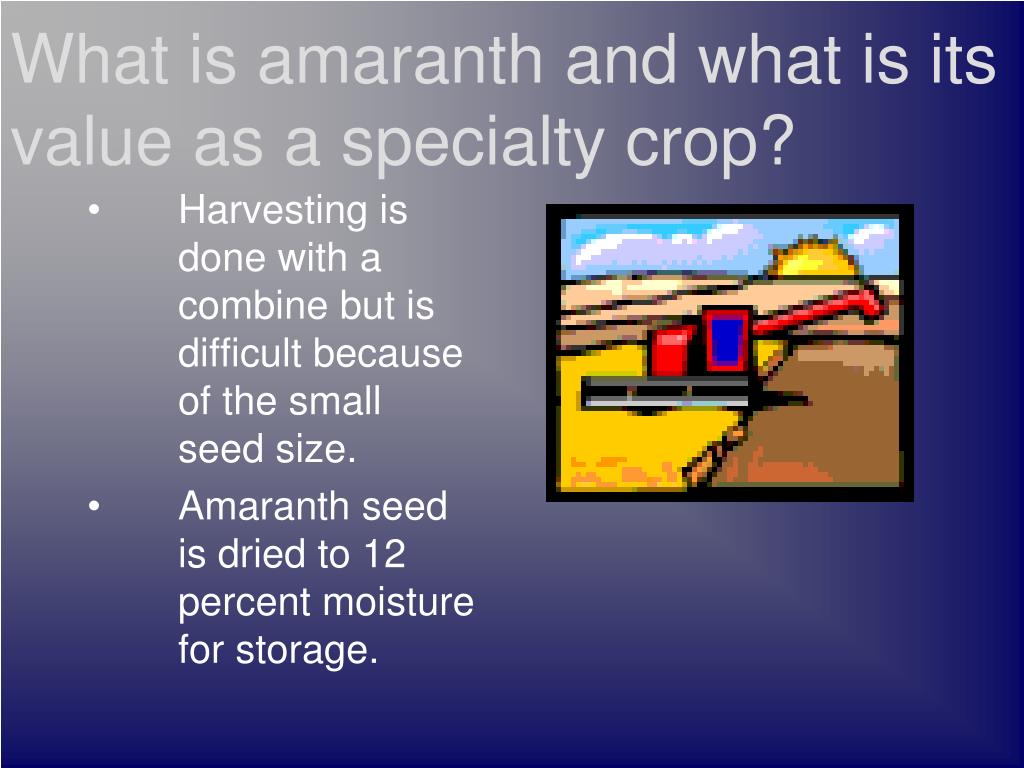 What is amaranth and what is its value as a specialty crop?

• Harvesting is done with a combine but is difficult because of the small seed size.
• Amaranth seed is dried to 12 percent moisture for storage.